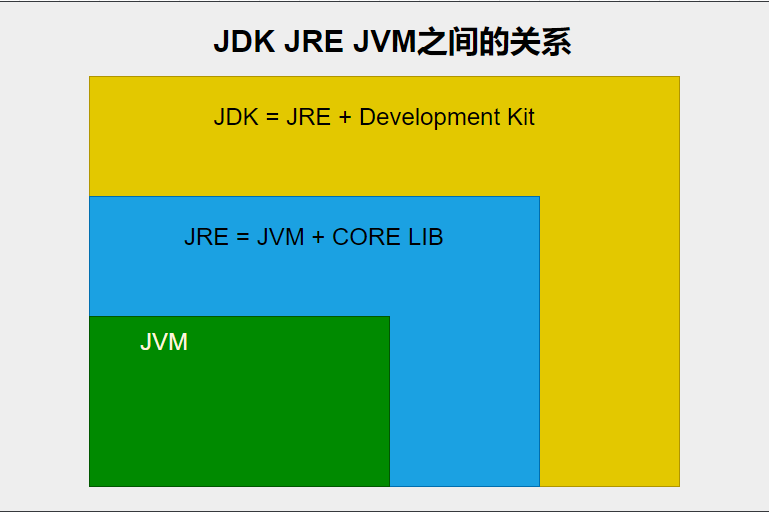 JDK JRE JVM之间的关系

JDK = JRE + Development Kit

JRE = JVM + CORE LIB

JVM